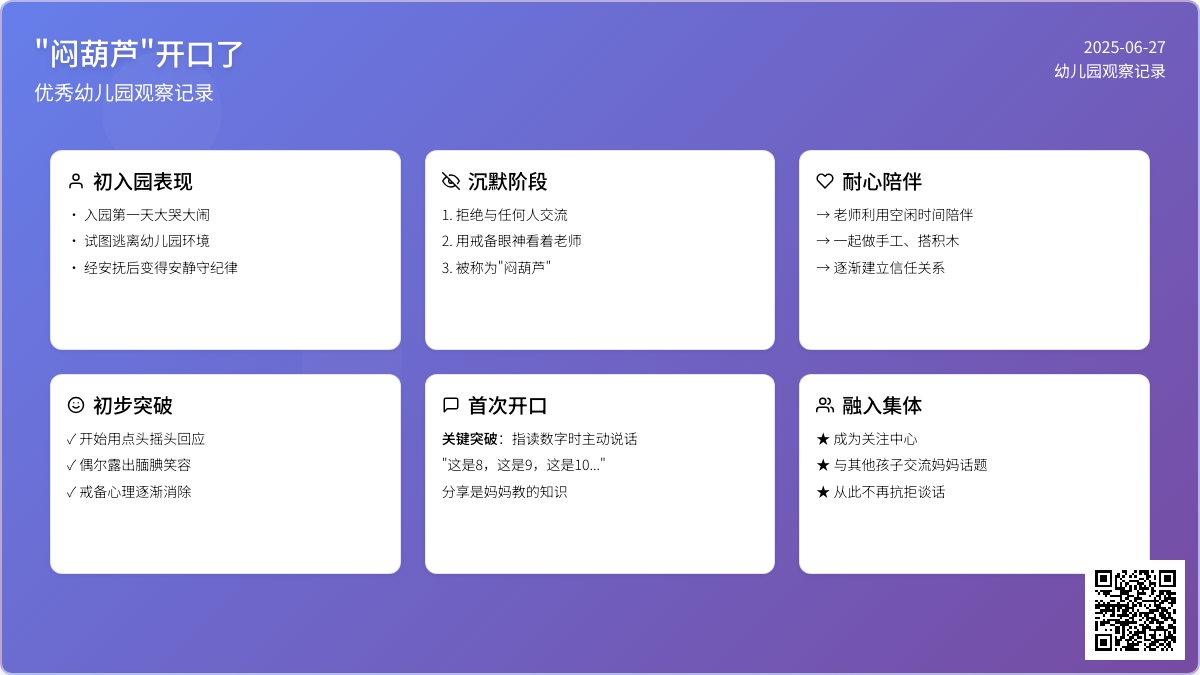 "闷葫芦"开口了
优秀幼儿园观察记录

2025-06-27
幼儿园观察记录

初入园表现
• 入园第一天大哭大闹
• 试图逃离幼儿园环境
• 经安抚后变得安静守纪律

沉默阶段
1. 拒绝与任何人交流
2. 用戒备眼神看着老师
3. 被称为"闷葫芦"

耐心陪伴
→ 老师利用空闲时间陪伴
→ 一起做手工、搭积木
→ 逐渐建立信任关系

初步突破
✓ 开始用点头摇头回应
✓ 偶尔露出腼腆笑容
✓ 戒备心理逐渐消除

首次开口
关键突破：指读数字时主动说话
"这是8，这是9，这是10..."
分享是妈妈教的知识

融入集体
★ 成为关注中心
★ 与其他孩子交流妈妈话题
★ 从此不再抗拒谈话